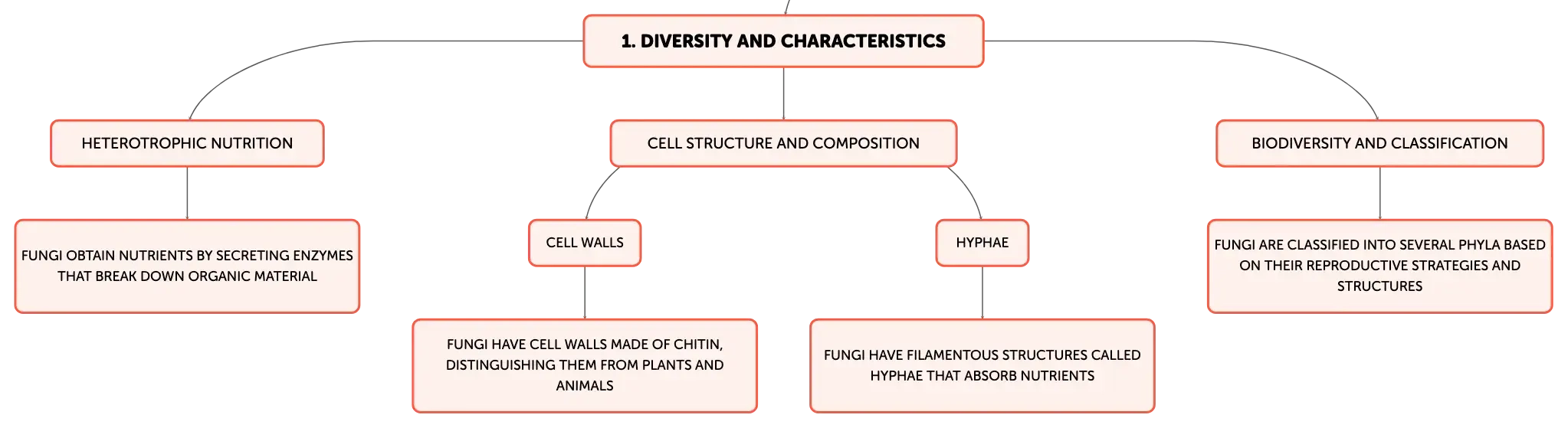 1. DIVERSITY AND CHARACTERISTICS

HETEROTROPHIC NUTRITION

FUNGI OBTAIN NUTRIENTS BY SECRETING ENZYMES THAT BREAK DOWN ORGANIC MATERIAL

CELL STRUCTURE AND COMPOSITION

CELL WALLS

FUNGI HAVE CELL WALLS MADE OF CHITIN, DISTINGUISHING THEM FROM PLANTS AND ANIMALS

HYPHAE

FUNGI HAVE FILAMENTOUS STRUCTURES CALLED HYPHAE THAT ABSORB NUTRIENTS

BIODIVERSITY AND CLASSIFICATION

FUNGI ARE CLASSIFIED INTO SEVERAL PHYLA BASED ON THEIR REPRODUCTIVE STRATEGIES AND STRUCTURES